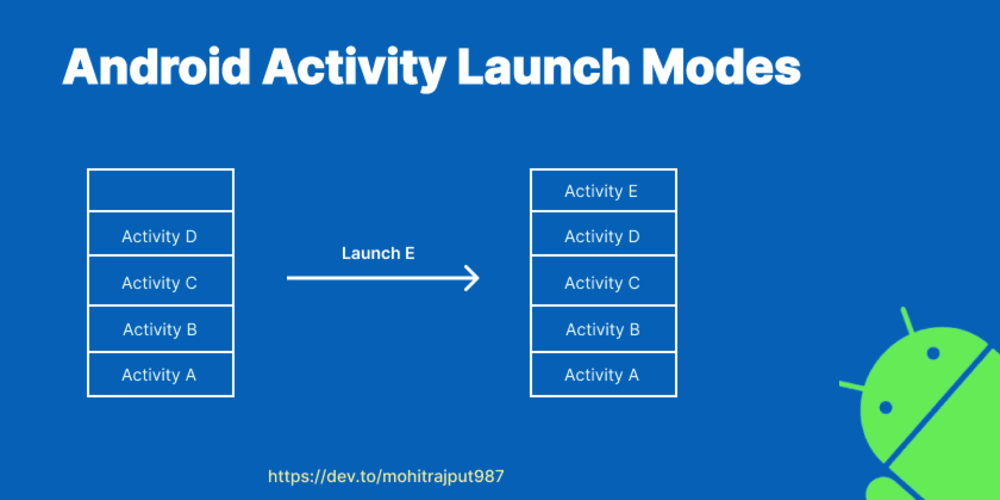 Android Activity Launch Modes

Activity D
Activity C
Activity B
Activity A

Launch E

Activity E
Activity D
Activity C
Activity B
Activity A

https://dev.to/mohitrajput987